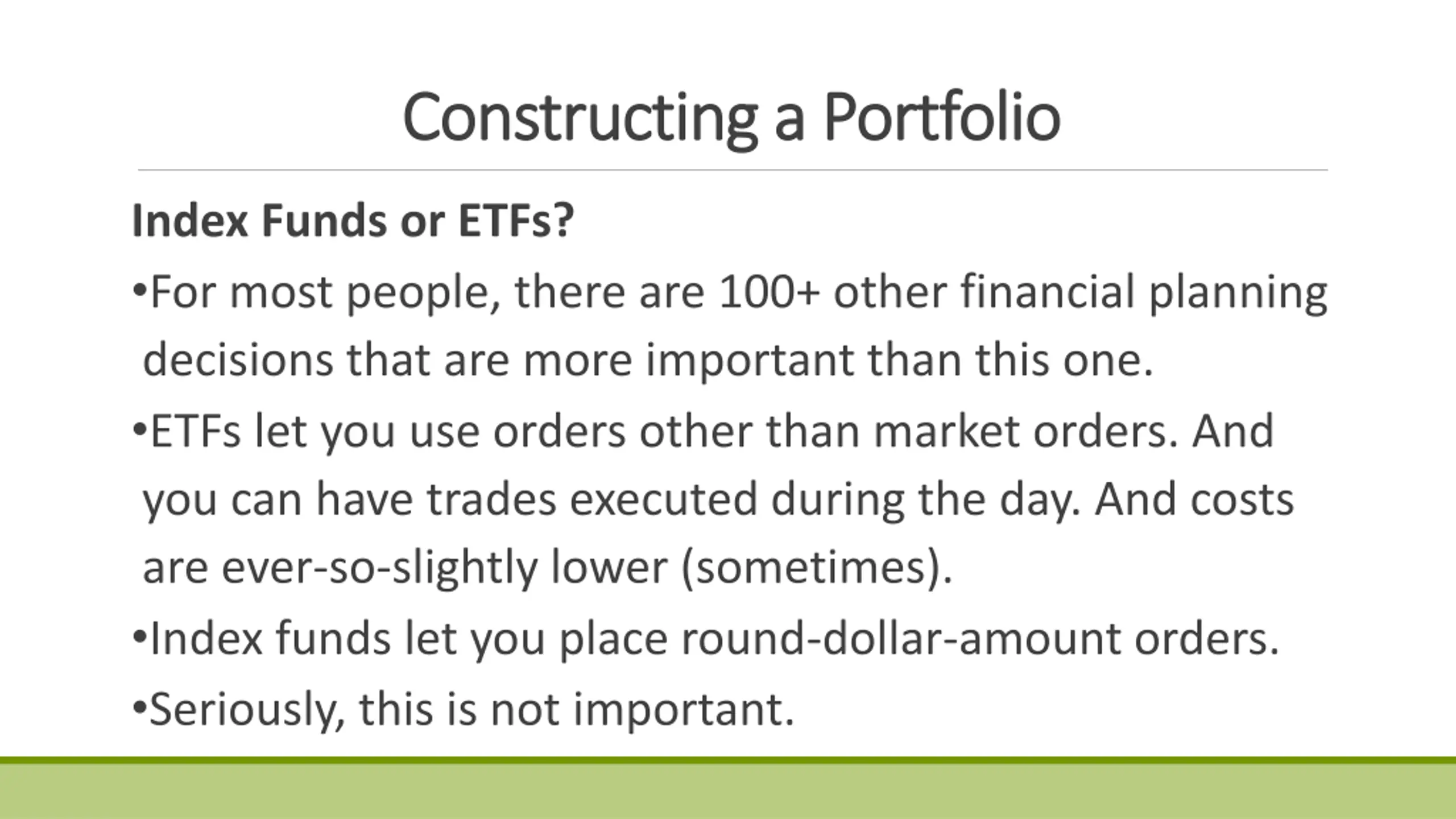 Constructing a Portfolio

Index Funds or ETFs?

•For most people, there are 100+ other financial planning decisions that are more important than this one.

•ETFs let you use orders other than market orders. And you can have trades executed during the day. And costs are ever-so-slightly lower (sometimes).

•Index funds let you place round-dollar-amount orders.

•Seriously, this is not important.